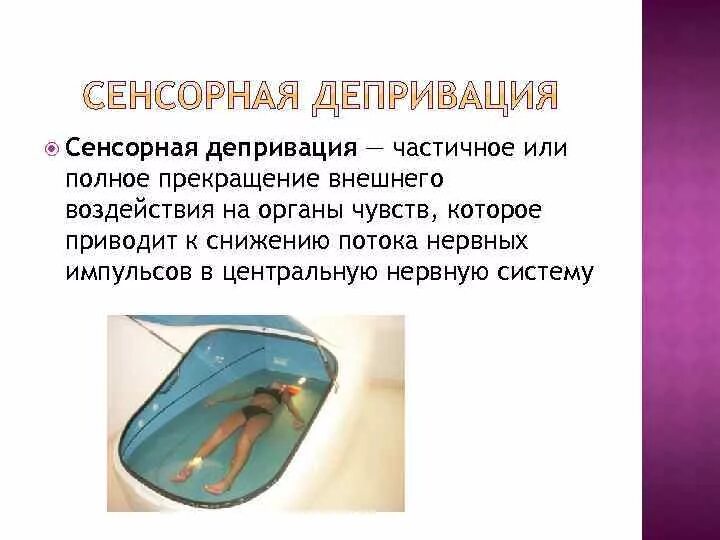 СЕНСОРНАЯ ДЕПРИВАЦИЯ

Сенсорная депривация — частичное или полное прекращение внешнего воздействия на органы чувств, которое приводит к снижению потока нервных импульсов в центральную нервную систему